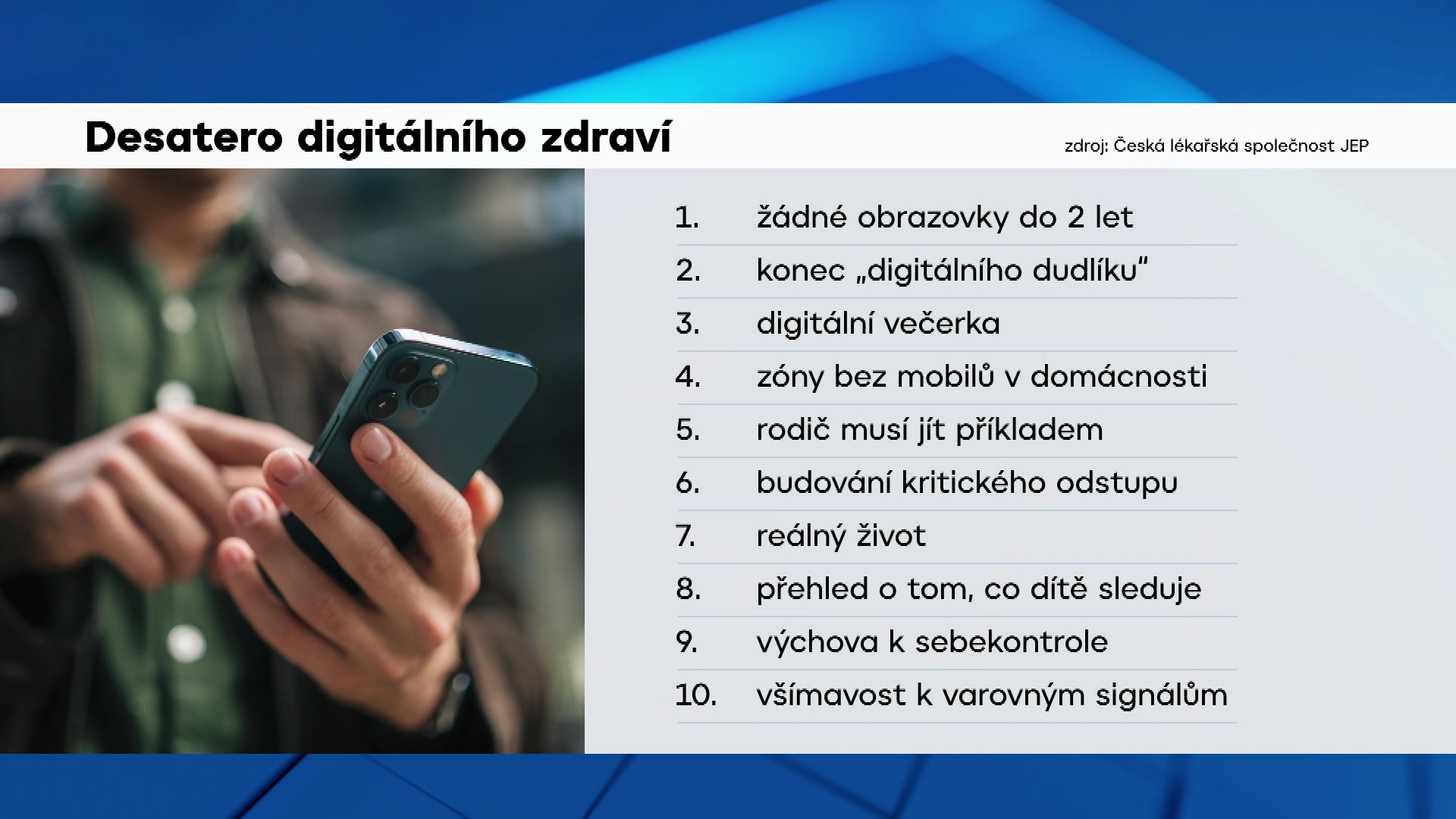 Desatero digitálního zdraví

zdroj: Česká lékařská společnost JEP

1. žádné obrazovky do 2 let
2. konec „digitálního dudlíku"
3. digitální večerka
4. zóny bez mobilů v domácnosti
5. rodič musí jít příkladem
6. budování kritického odstupu
7. reálný život
8. přehled o tom, co dítě sleduje
9. výchova k sebekontrole
10. všímavost k varovným signálům